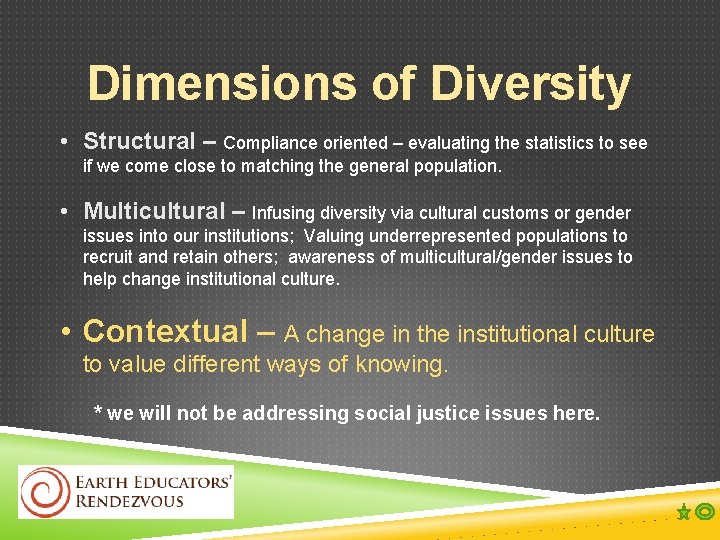 Dimensions of Diversity

• Structural – Compliance oriented – evaluating the statistics to see if we come close to matching the general population.

• Multicultural – Infusing diversity via cultural customs or gender issues into our institutions; Valuing underrepresented populations to recruit and retain others; awareness of multicultural/gender issues to help change institutional culture.

• Contextual – A change in the institutional culture to value different ways of knowing.

* we will not be addressing social justice issues here.

EARTH EDUCATORS' RENDEZVOUS